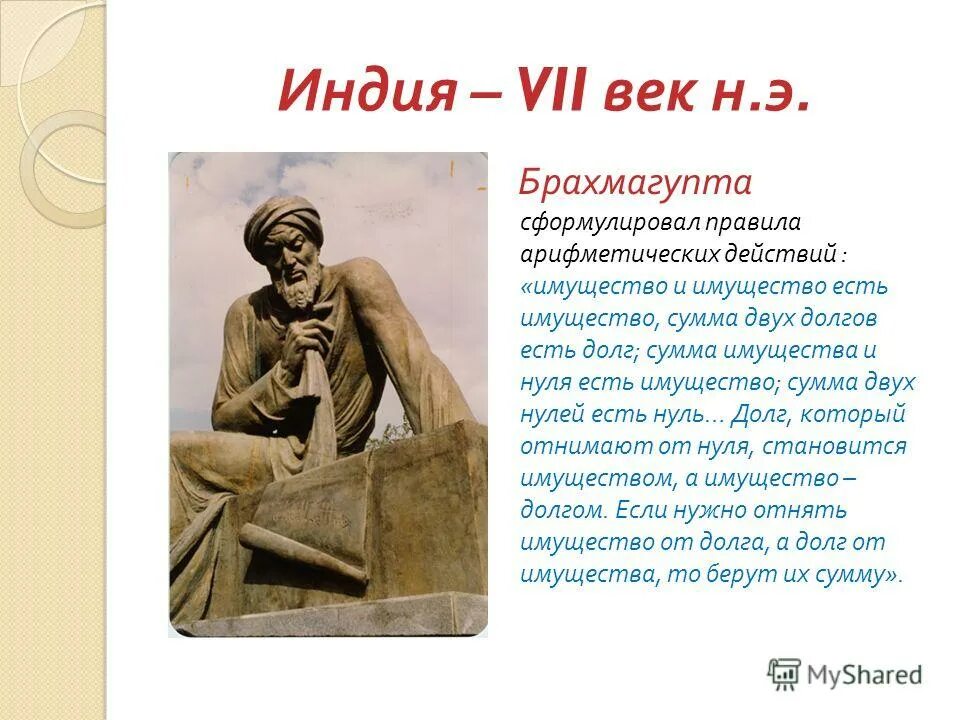 Индия – VII век н.э.

Брахмагупта

сформулировал правила арифметических действий :

«имущество и имущество есть имущество, сумма двух долгов есть долг; сумма имущества и нуля есть имущество; сумма двух нулей есть нуль... Долг, который отнимают от нуля, становится имуществом, а имущество – долгом. Если нужно отнять имущество от долга, а долг от имущества, то берут их сумму».

MyShared